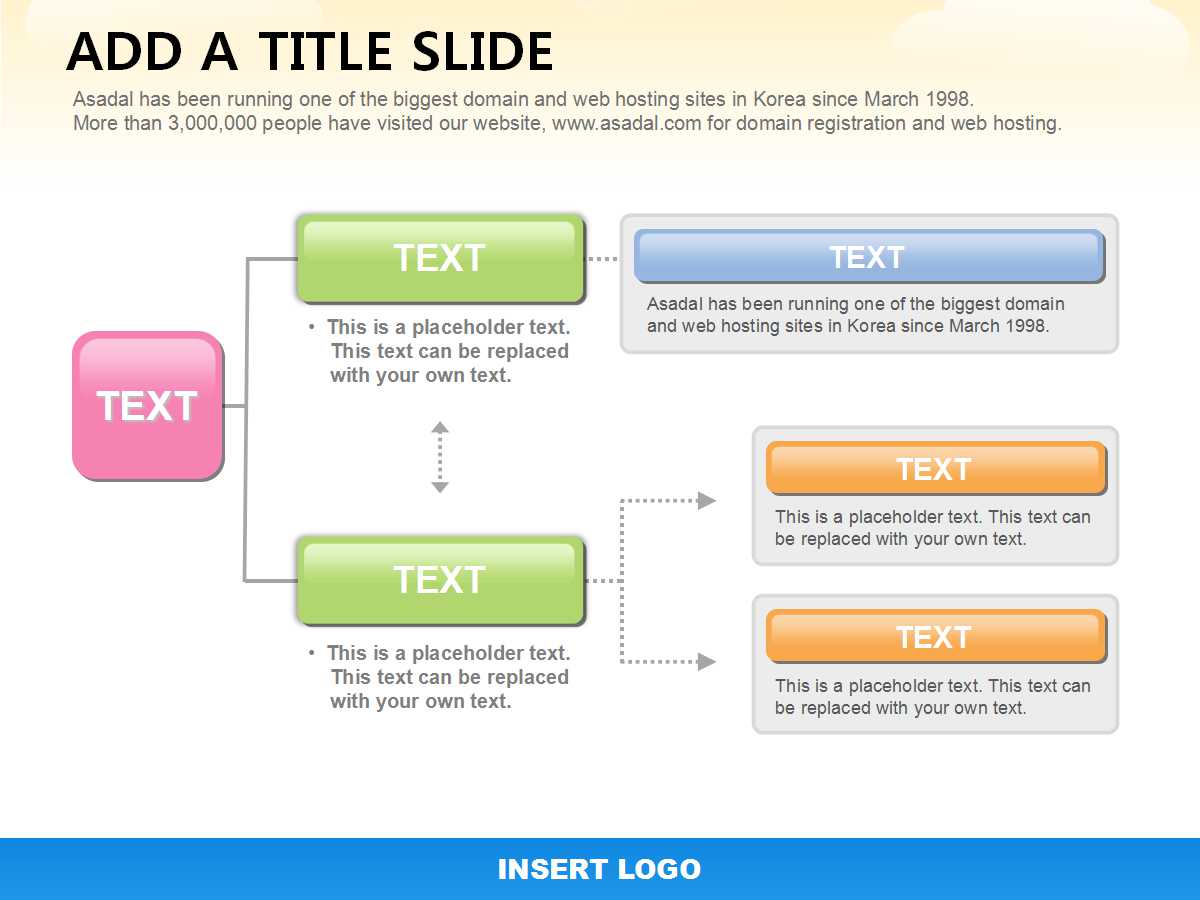 ADD A TITLE SLIDE

Asadal has been running one of the biggest domain and web hosting sites in Korea since March 1998.
More than 3,000,000 people have visited our website, www.asadal.com for domain registration and web hosting.

TEXT

TEXT

• This is a placeholder text. This text can be replaced with your own text.

TEXT

Asadal has been running one of the biggest domain and web hosting sites in Korea since March 1998.

TEXT

• This is a placeholder text. This text can be replaced with your own text.

TEXT

This is a placeholder text. This text can be replaced with your own text.

TEXT

This is a placeholder text. This text can be replaced with your own text.

INSERT LOGO